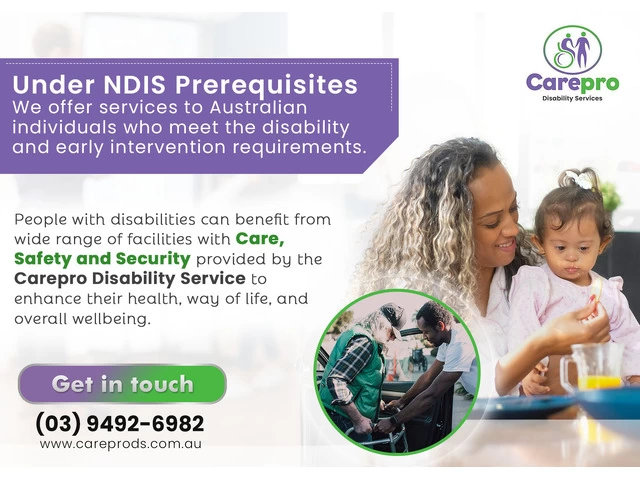 Carepro
Disability Services

Under NDIS Prerequisites
We offer services to Australian individuals who meet the disability and early intervention requirements.

People with disabilities can benefit from wide range of facilities with Care, Safety and Security provided by the Carepro Disability Service to enhance their health, way of life, and overall wellbeing.

Get in touch

(03) 9492-6982
www.careprods.com.au